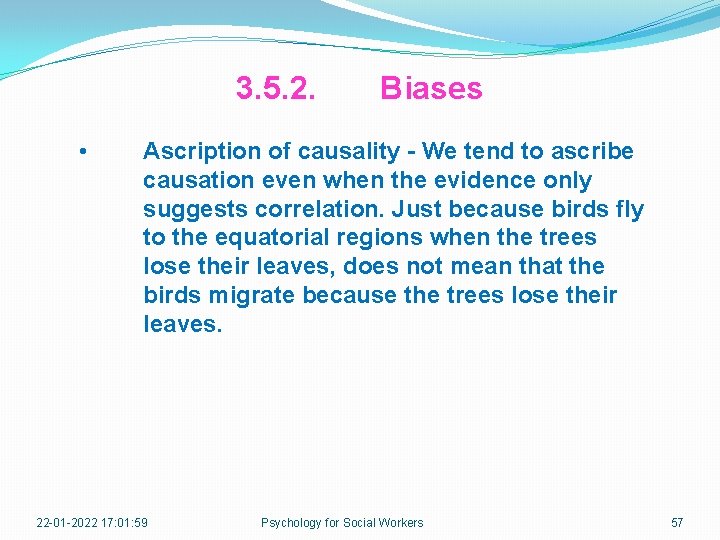 3.5.2. Biases

• Ascription of causality - We tend to ascribe causation even when the evidence only suggests correlation. Just because birds fly to the equatorial regions when the trees lose their leaves, does not mean that the birds migrate because the trees lose their leaves.

22-01-2022 17:01:59 Psychology for Social Workers 57